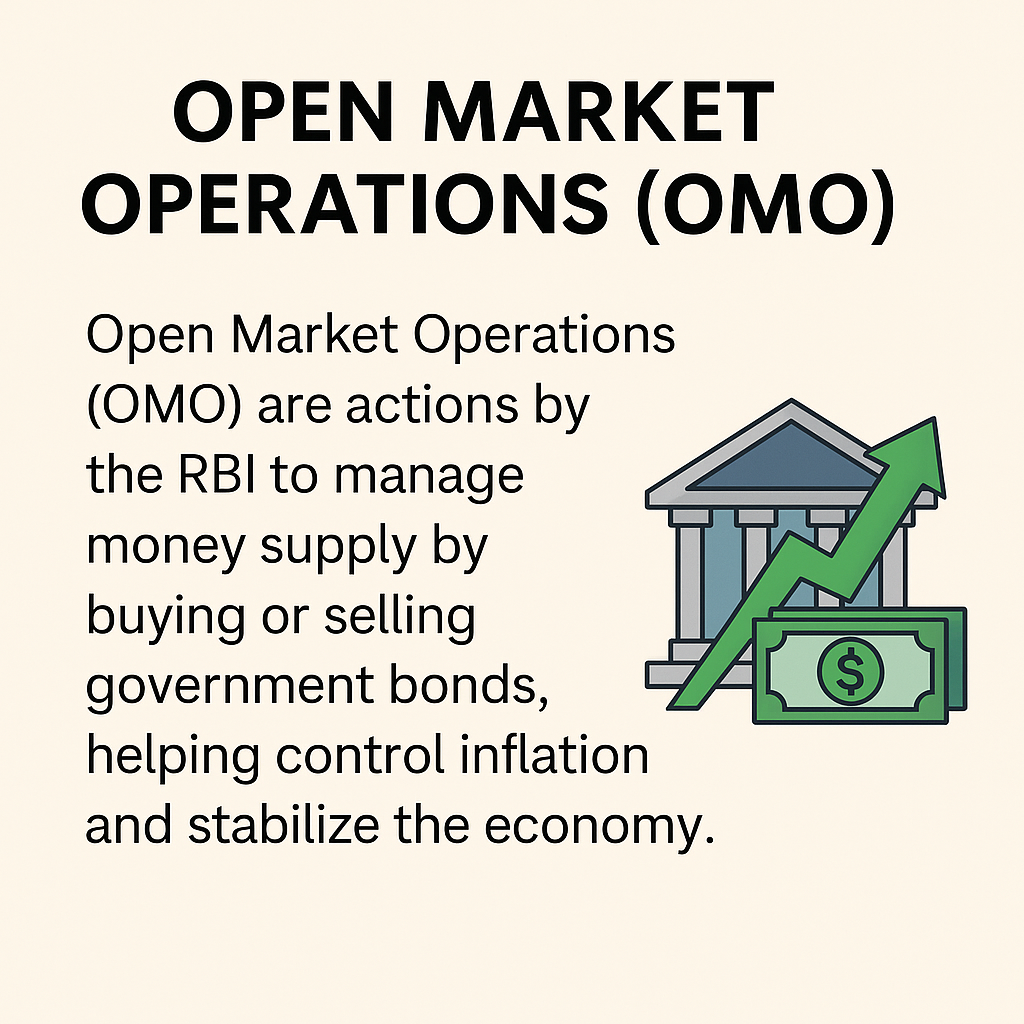 OPEN MARKET OPERATIONS (OMO)

Open Market Operations (OMO) are actions by the RBI to manage money supply by buying or selling government bonds, helping control inflation and stabilize the economy.

$